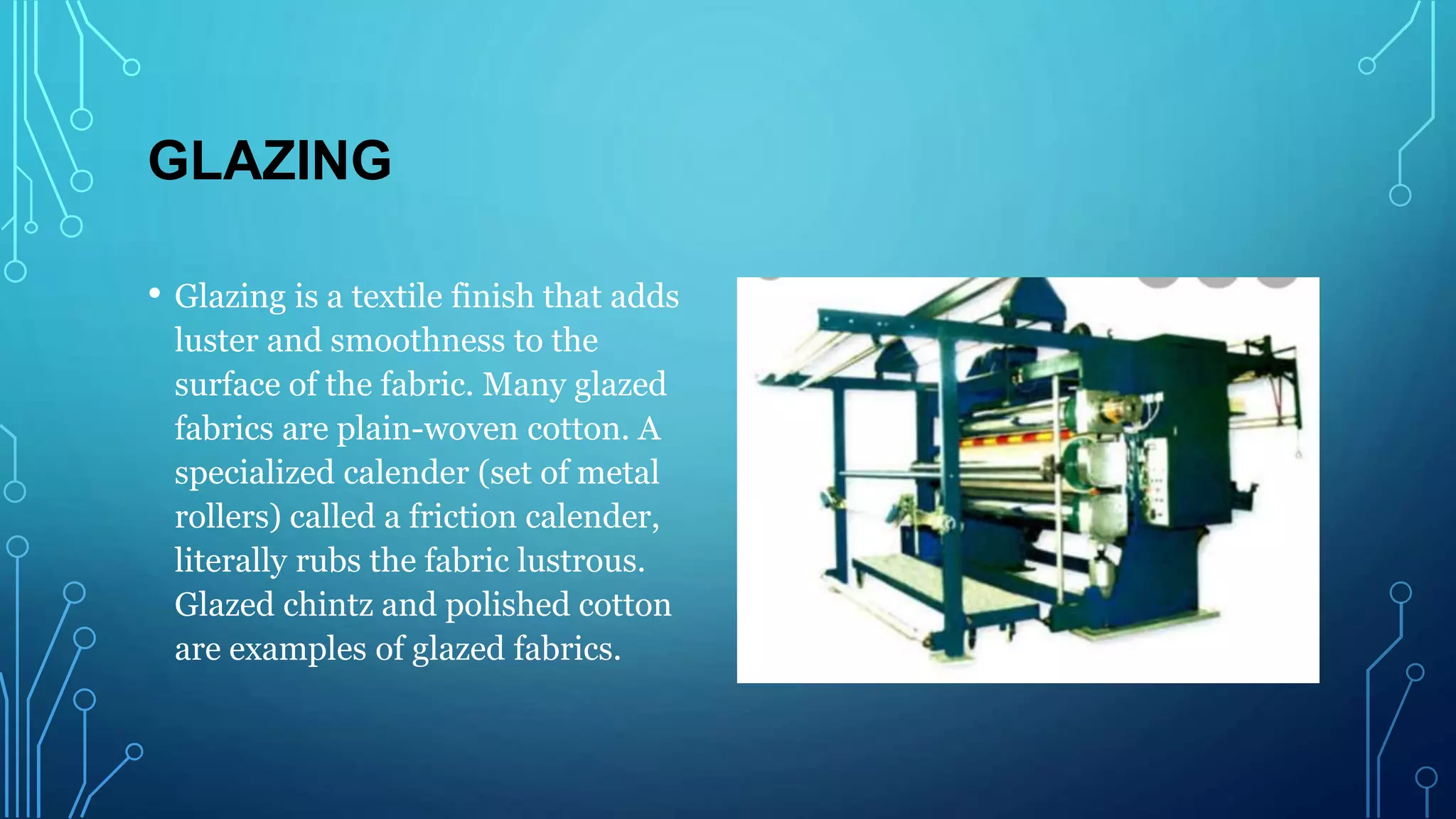 GLAZING

• Glazing is a textile finish that adds luster and smoothness to the surface of the fabric. Many glazed fabrics are plain-woven cotton. A specialized calender (set of metal rollers) called a friction calender, literally rubs the fabric lustrous. Glazed chintz and polished cotton are examples of glazed fabrics.